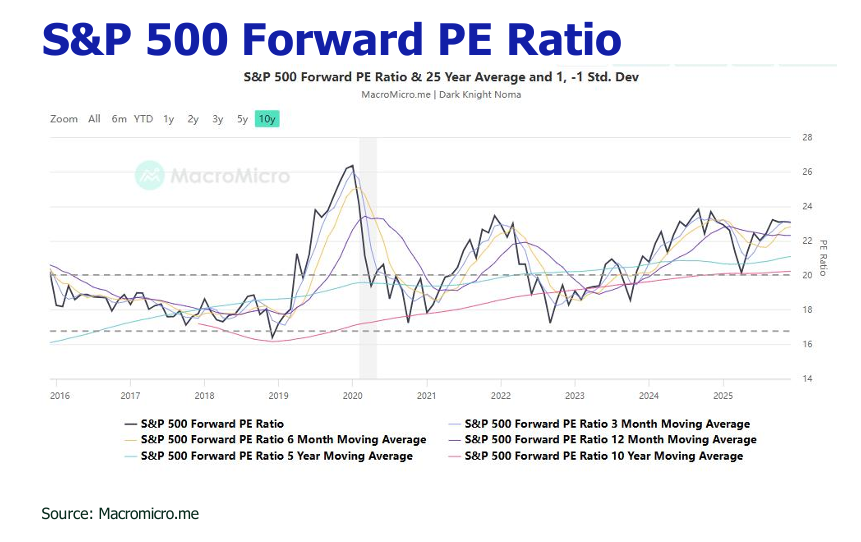 S&P 500 Forward PE Ratio

S&P 500 Forward PE Ratio & 25 Year Average and 1, -1 Std. Dev

MacroMicro.me | Dark Knight Noma

Zoom All 6m YTD 1y 2y 3y 5y 10y

MacroMicro

28
26
24
22
20
18
16
14

PE Ratio

2016 2017 2018 2019 2020 2021 2022 2023 2024 2025

S&P 500 Forward PE Ratio
S&P 500 Forward PE Ratio 6 Month Moving Average
S&P 500 Forward PE Ratio 5 Year Moving Average
S&P 500 Forward PE Ratio 3 Month Moving Average
S&P 500 Forward PE Ratio 12 Month Moving Average
S&P 500 Forward PE Ratio 10 Year Moving Average

Source: Macromicro.me